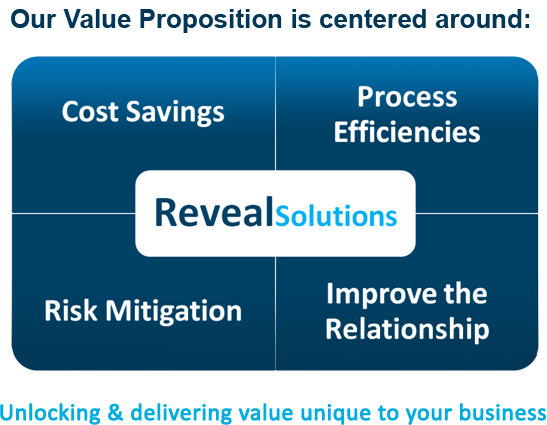 Our Value Proposition is centered around:

Cost Savings

Process Efficiencies

RevealSolutions

Risk Mitigation

Improve the Relationship

Unlocking & delivering value unique to your business